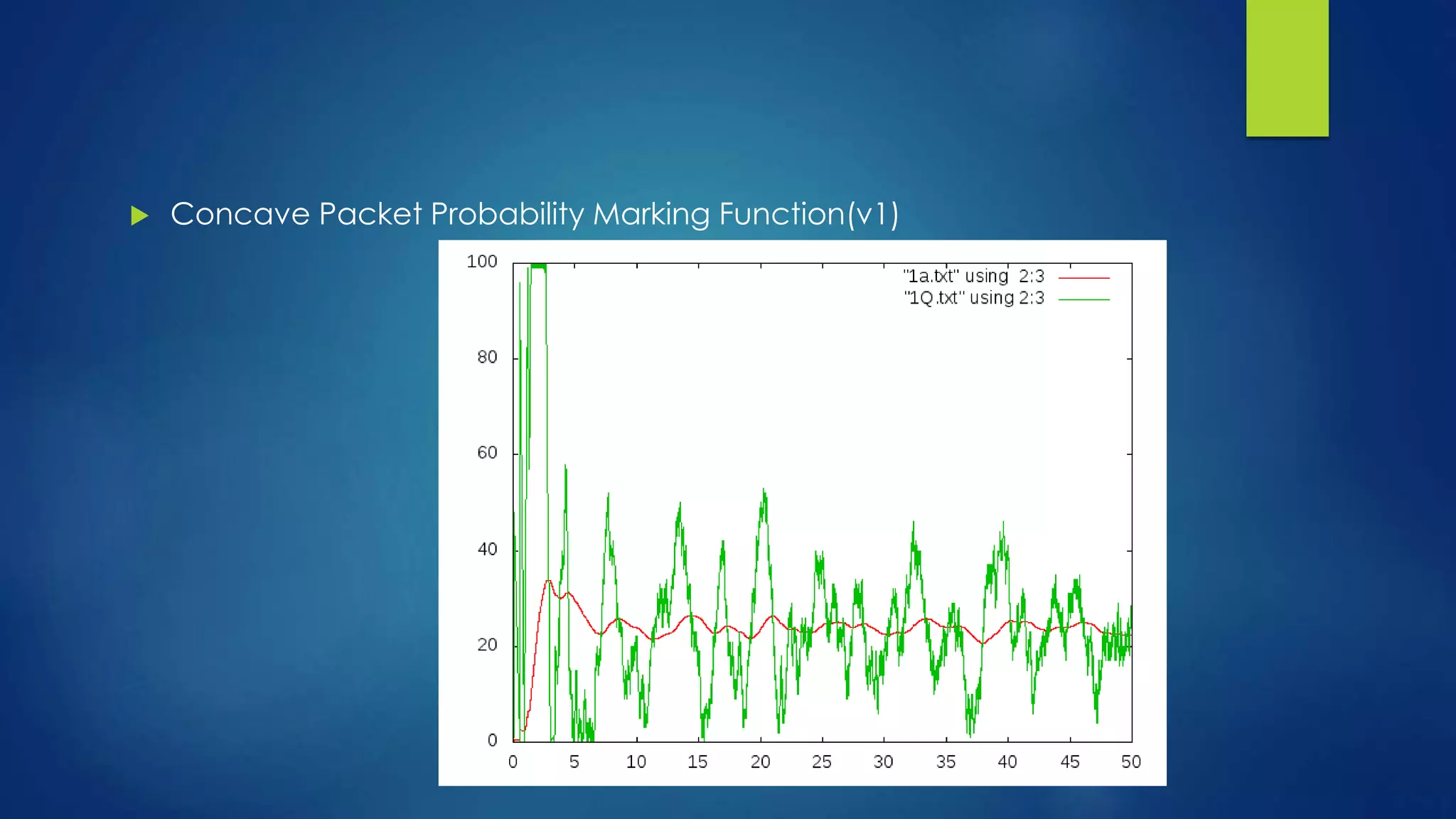 Concave Packet Probability Marking Function(v1)

"1a.txt" using 2:3
"1Q.txt" using 2:3

100
80
60
40
20
0

0 5 10 15 20 25 30 35 40 45 50